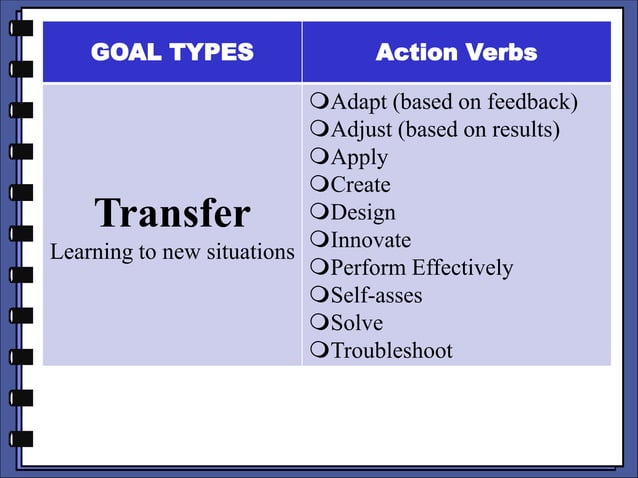 | GOAL TYPES | Action Verbs |
|---|---|
| **Transfer** Learning to new situations | ❍Adapt (based on feedback) ❍Adjust (based on results) ❍Apply ❍Create ❍Design ❍Innovate ❍Perform Effectively ❍Self-asses ❍Solve ❍Troubleshoot |